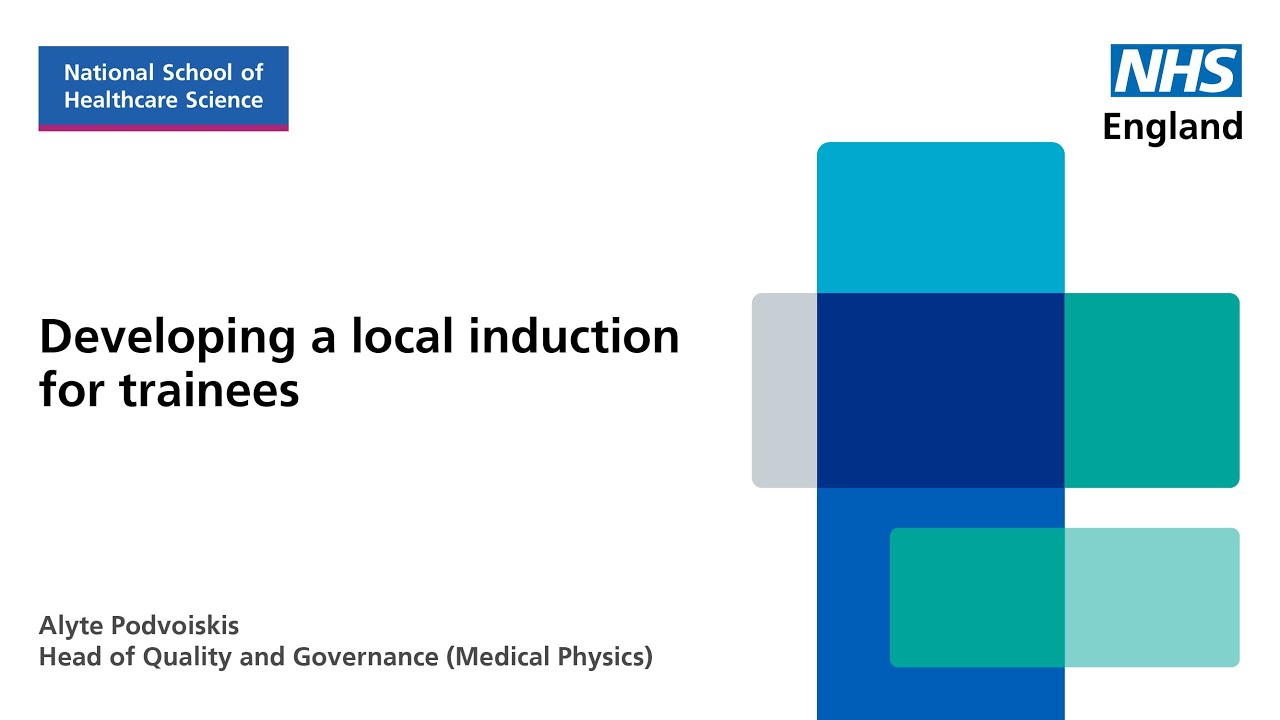 National School of Healthcare Science

NHS
England

Developing a local induction for trainees

Alyte Podvoiskis
Head of Quality and Governance (Medical Physics)